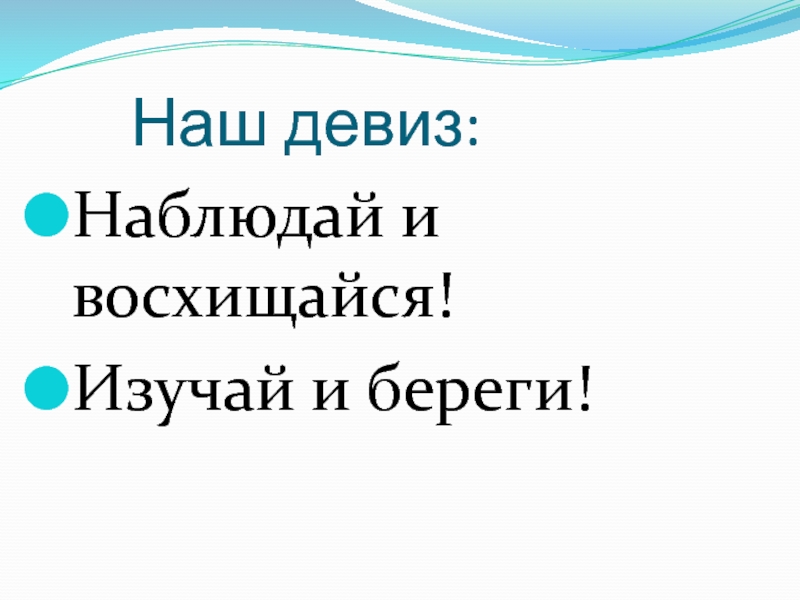 Наш девиз:

Наблюдай и восхищайся!

Изучай и береги!